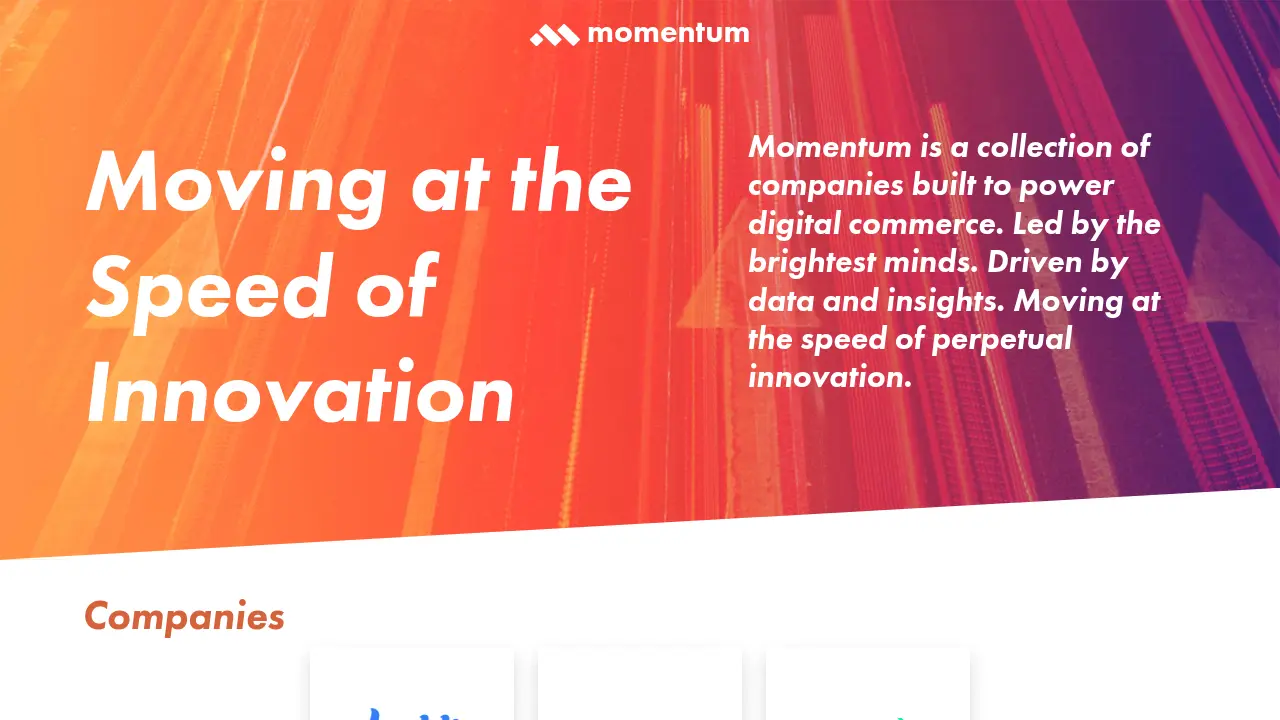 momentum

Moving at the Speed of Innovation

Momentum is a collection of companies built to power digital commerce. Led by the brightest minds. Driven by data and insights. Moving at the speed of perpetual innovation.

Companies